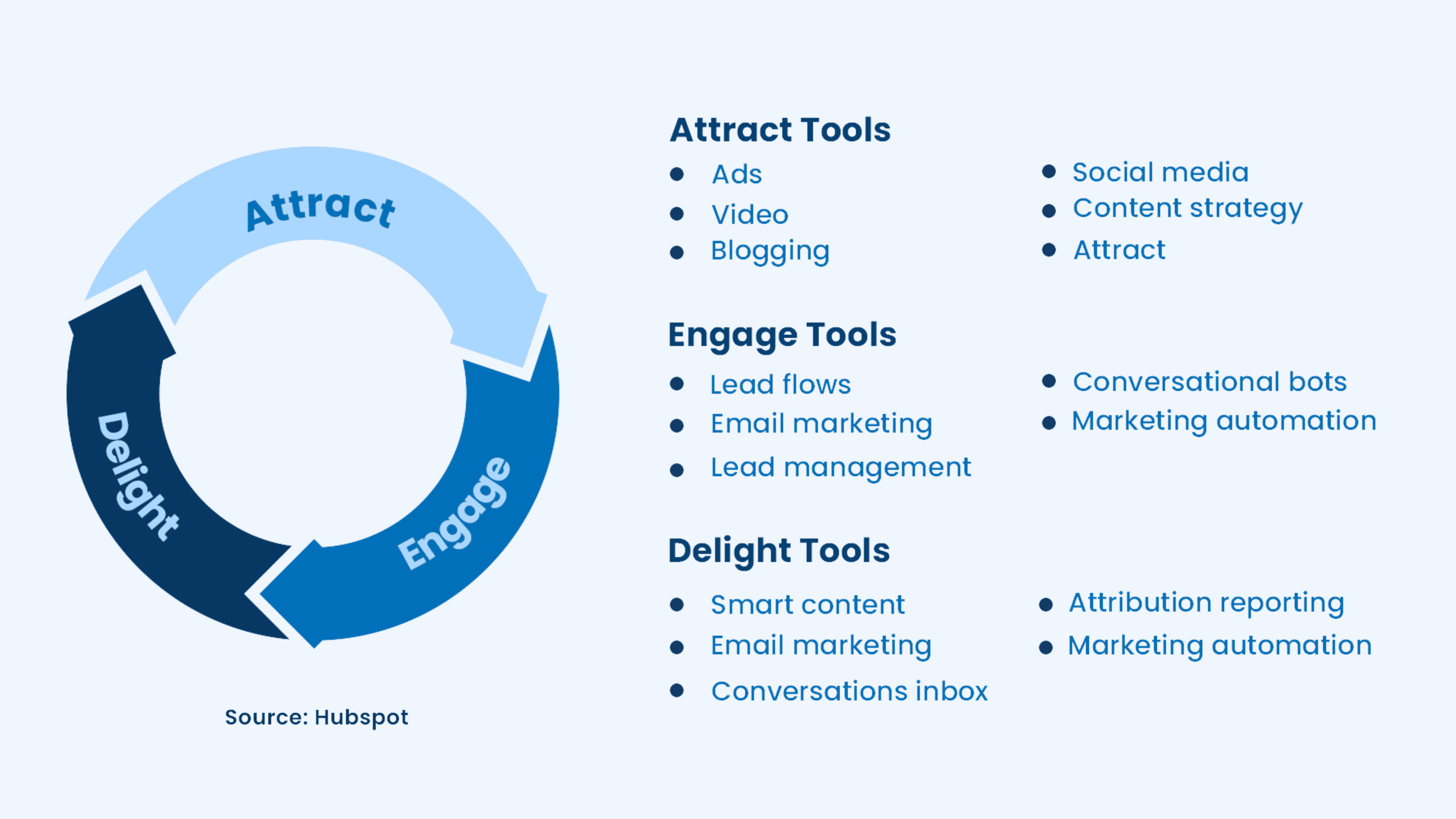 Attract

Engage

Delight

Source: Hubspot

Attract Tools

- Ads
- Video
- Blogging

- Social media
- Content strategy
- Attract

Engage Tools

- Lead flows
- Email marketing
- Lead management

- Conversational bots
- Marketing automation

Delight Tools

- Smart content
- Email marketing
- Conversations inbox

- Attribution reporting
- Marketing automation